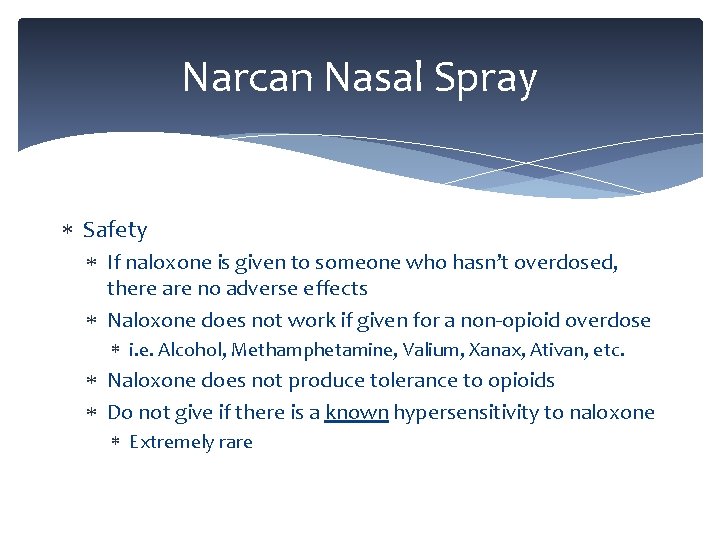 Narcan Nasal Spray

∗ Safety
 ∗ If naloxone is given to someone who hasn't overdosed, there are no adverse effects
 ∗ Naloxone does not work if given for a non-opioid overdose
  ∗ i.e. Alcohol, Methamphetamine, Valium, Xanax, Ativan, etc.
 ∗ Naloxone does not produce tolerance to opioids
 ∗ Do not give if there is a known hypersensitivity to naloxone
  ∗ Extremely rare